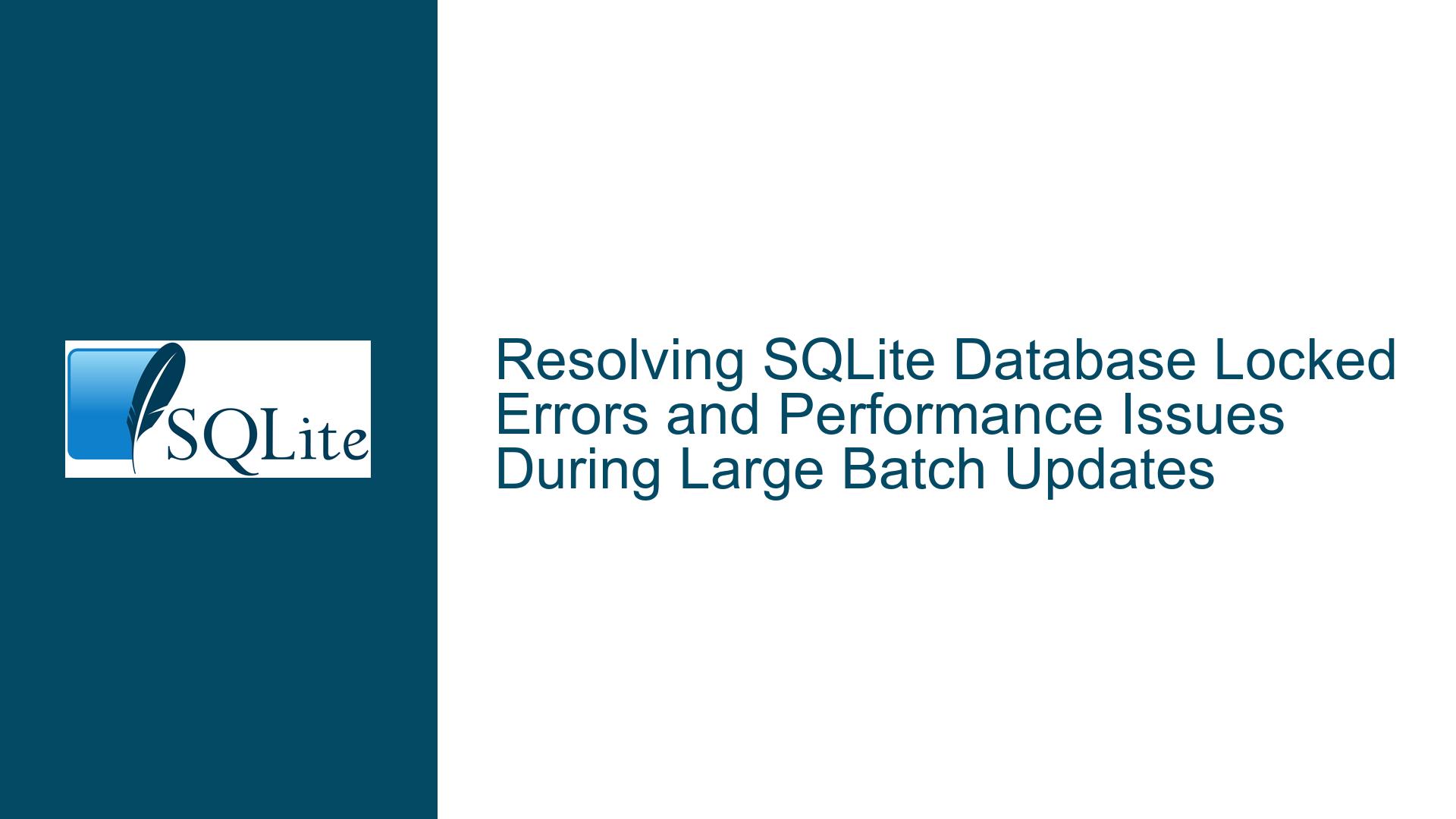 SQLite

Resolving SQLite Database Locked Errors and Performance Issues During Large Batch Updates